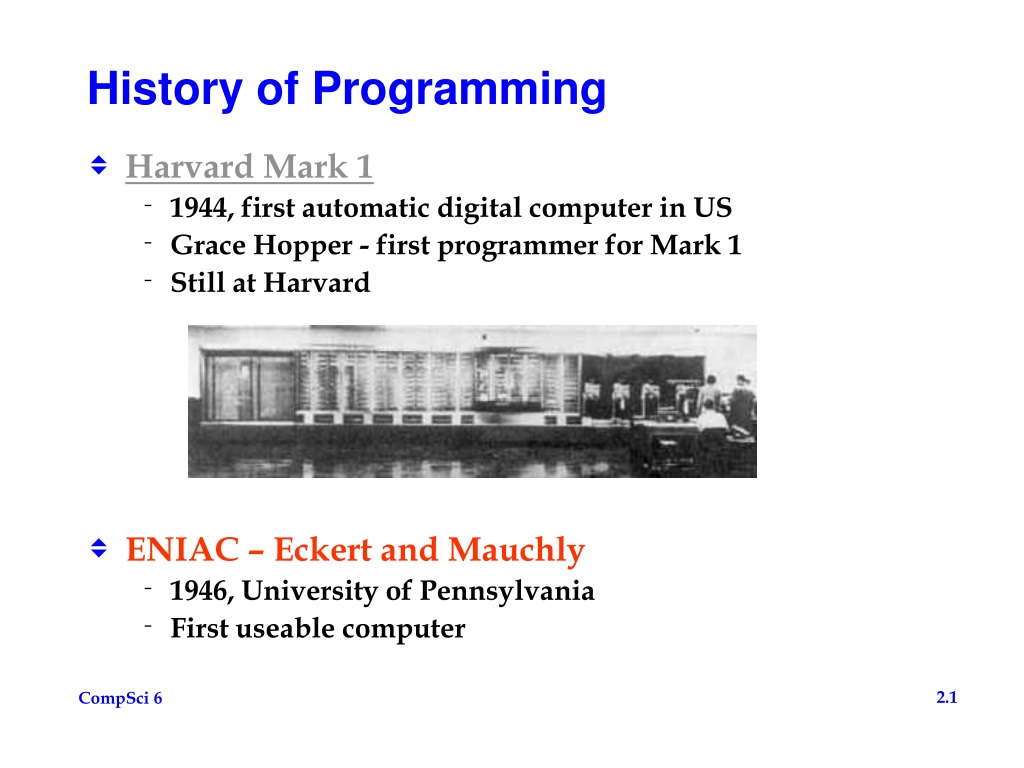 History of Programming

Harvard Mark 1
- 1944, first automatic digital computer in US
- Grace Hopper - first programmer for Mark 1
- Still at Harvard

ENIAC – Eckert and Mauchly
- 1946, University of Pennsylvania
- First useable computer

CompSci 6

2.1